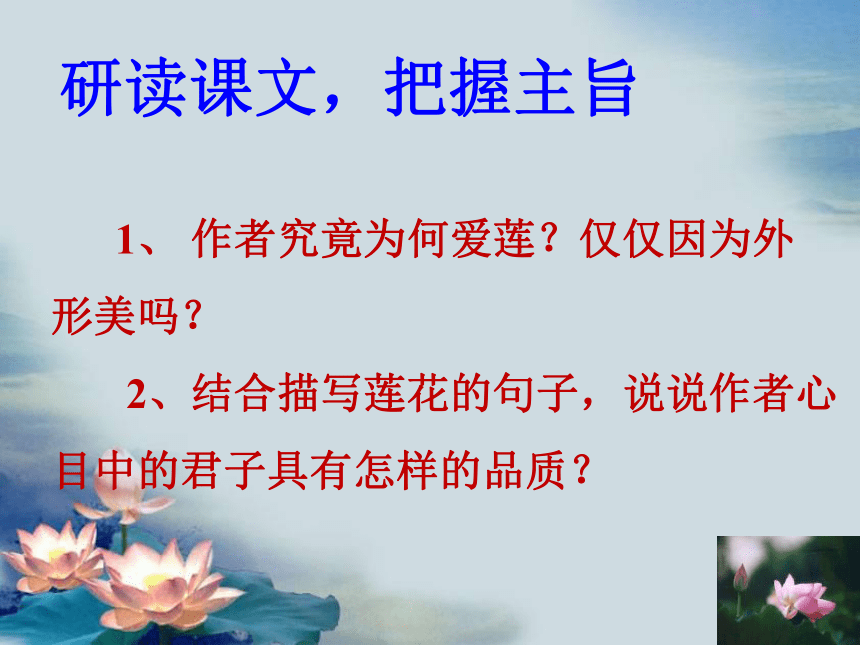 研读课文，把握主旨

1、 作者究竟为何爱莲？仅仅因为外形美吗？

2、结合描写莲花的句子，说说作者心目中的君子具有怎样的品质？